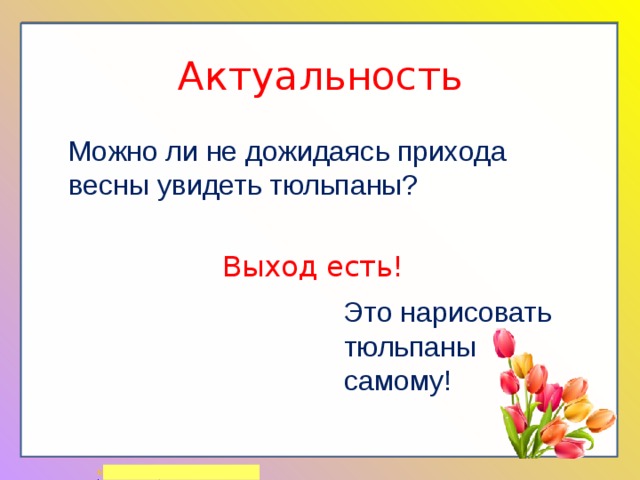 Актуальность

Можно ли не дожидаясь прихода весны увидеть тюльпаны?

Выход есть!

Это нарисовать тюльпаны самому!